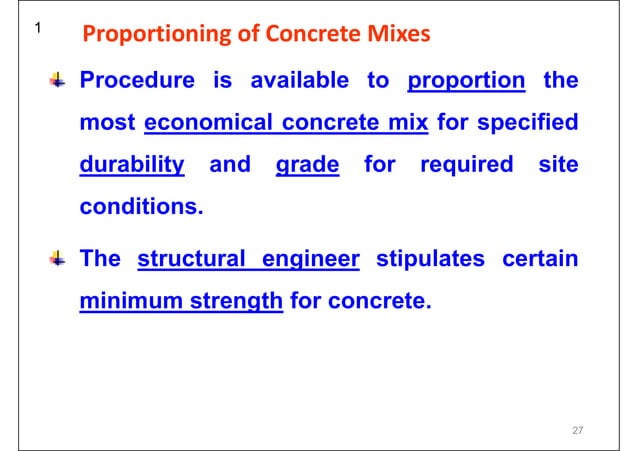 1 Proportioning of Concrete Mixes

Procedure is available to proportion the most economical concrete mix for specified durability and grade for required site conditions.

The structural engineer stipulates certain minimum strength for concrete.

27